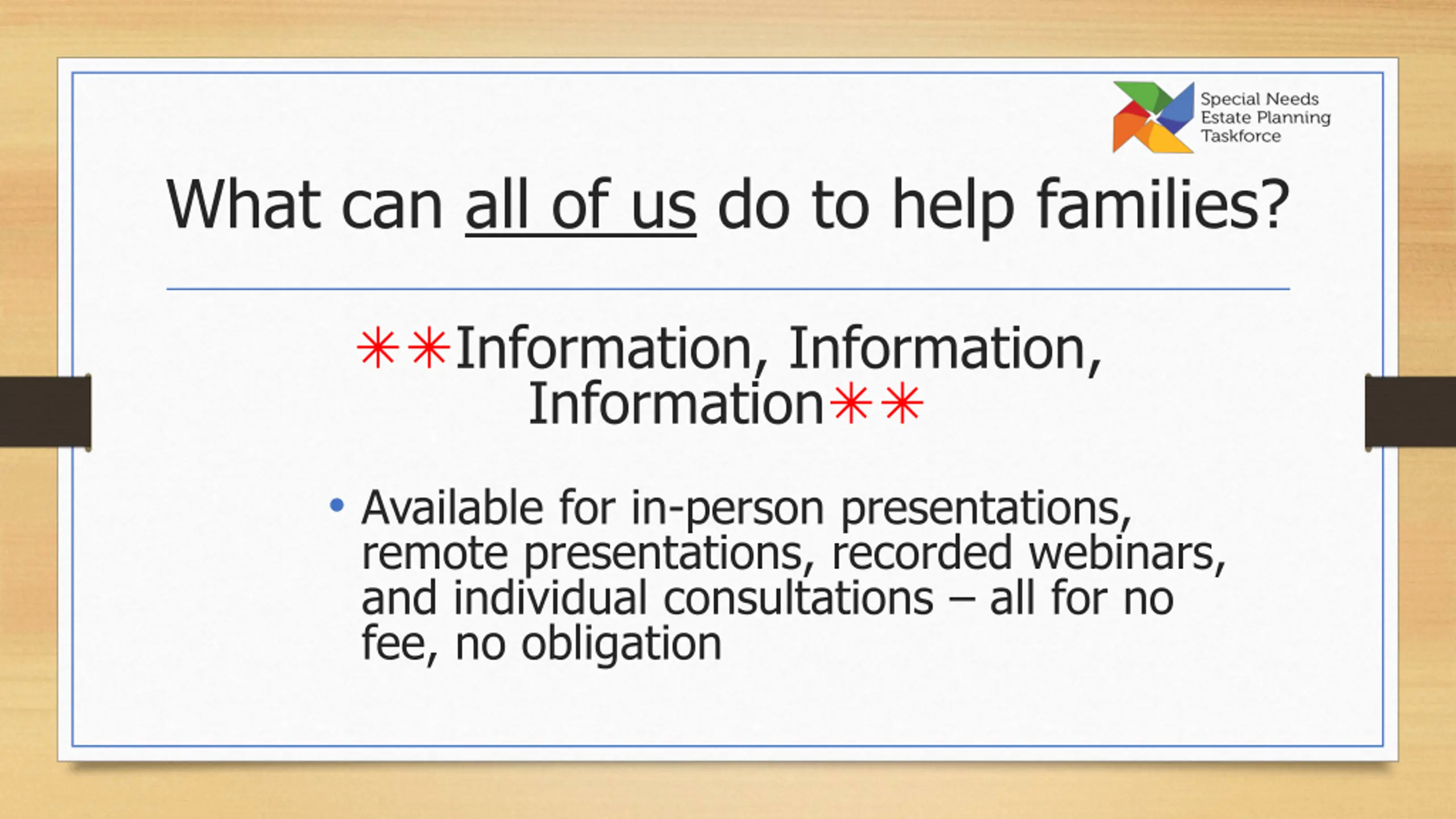 Special Needs Estate Planning Taskforce

What can all of us do to help families?

✳✳Information, Information, Information✳✳

• Available for in-person presentations, remote presentations, recorded webinars, and individual consultations – all for no fee, no obligation